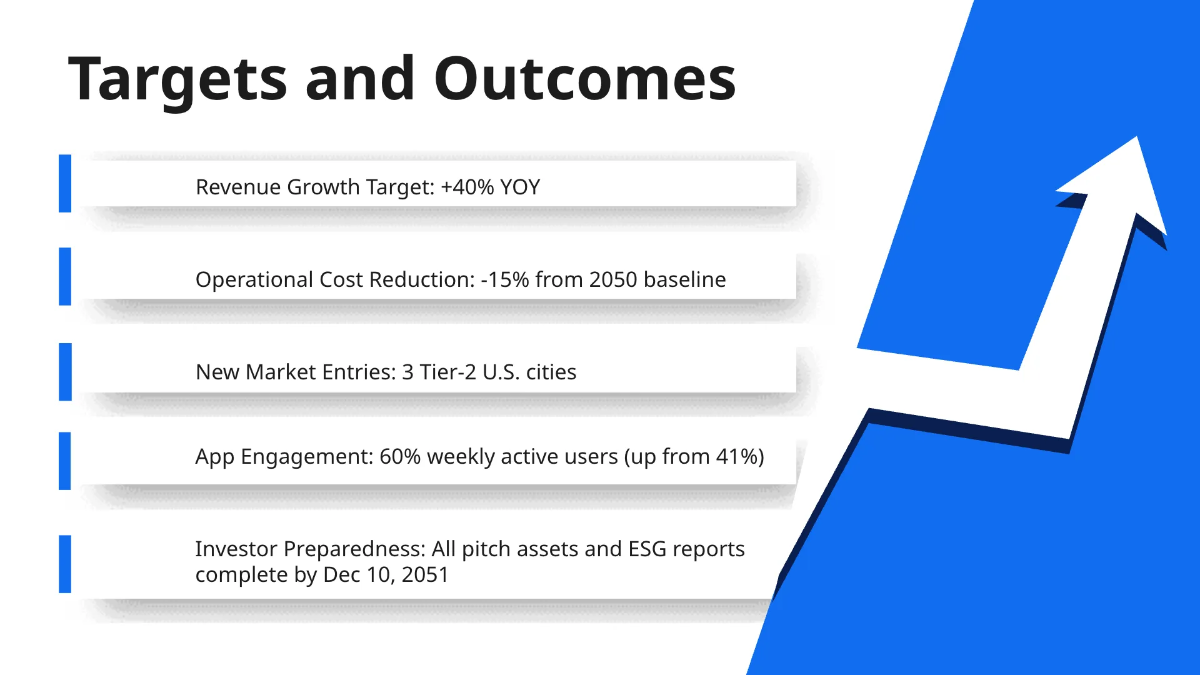 Targets and Outcomes

Revenue Growth Target: +40% YOY

Operational Cost Reduction: -15% from 2050 baseline

New Market Entries: 3 Tier-2 U.S. cities

App Engagement: 60% weekly active users (up from 41%)

Investor Preparedness: All pitch assets and ESG reports complete by Dec 10, 2051